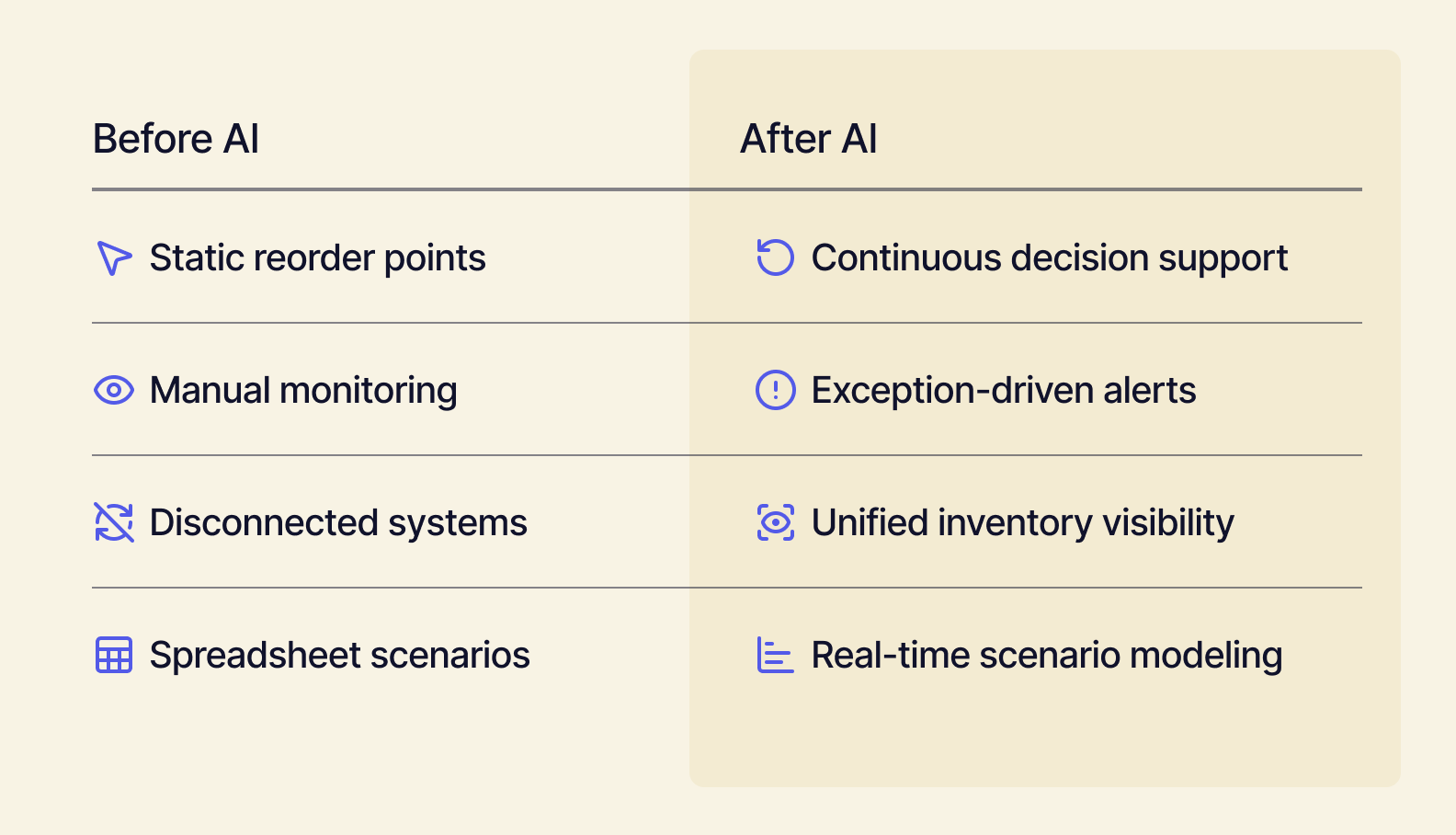 | Before AI | After AI |
|---|---|
| Static reorder points | Continuous decision support |
| Manual monitoring | Exception-driven alerts |
| Disconnected systems | Unified inventory visibility |
| Spreadsheet scenarios | Real-time scenario modeling |